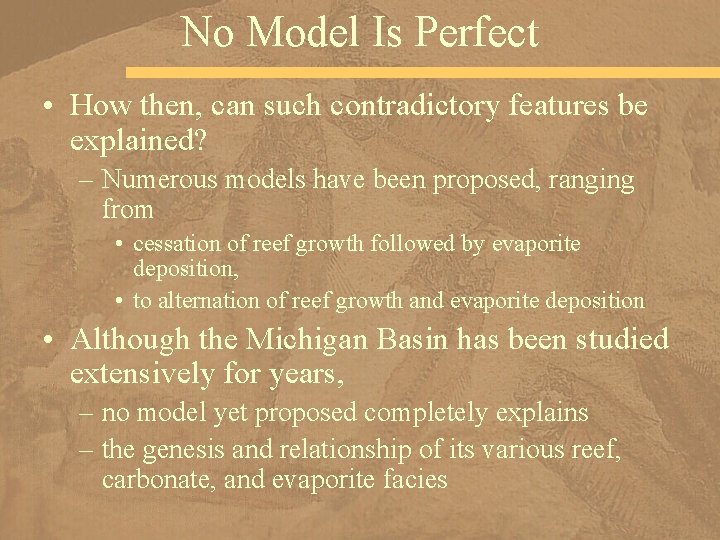 No Model Is Perfect

• How then, can such contradictory features be explained?
– Numerous models have been proposed, ranging from
• cessation of reef growth followed by evaporite deposition,
• to alternation of reef growth and evaporite deposition

• Although the Michigan Basin has been studied extensively for years,
– no model yet proposed completely explains
– the genesis and relationship of its various reef, carbonate, and evaporite facies